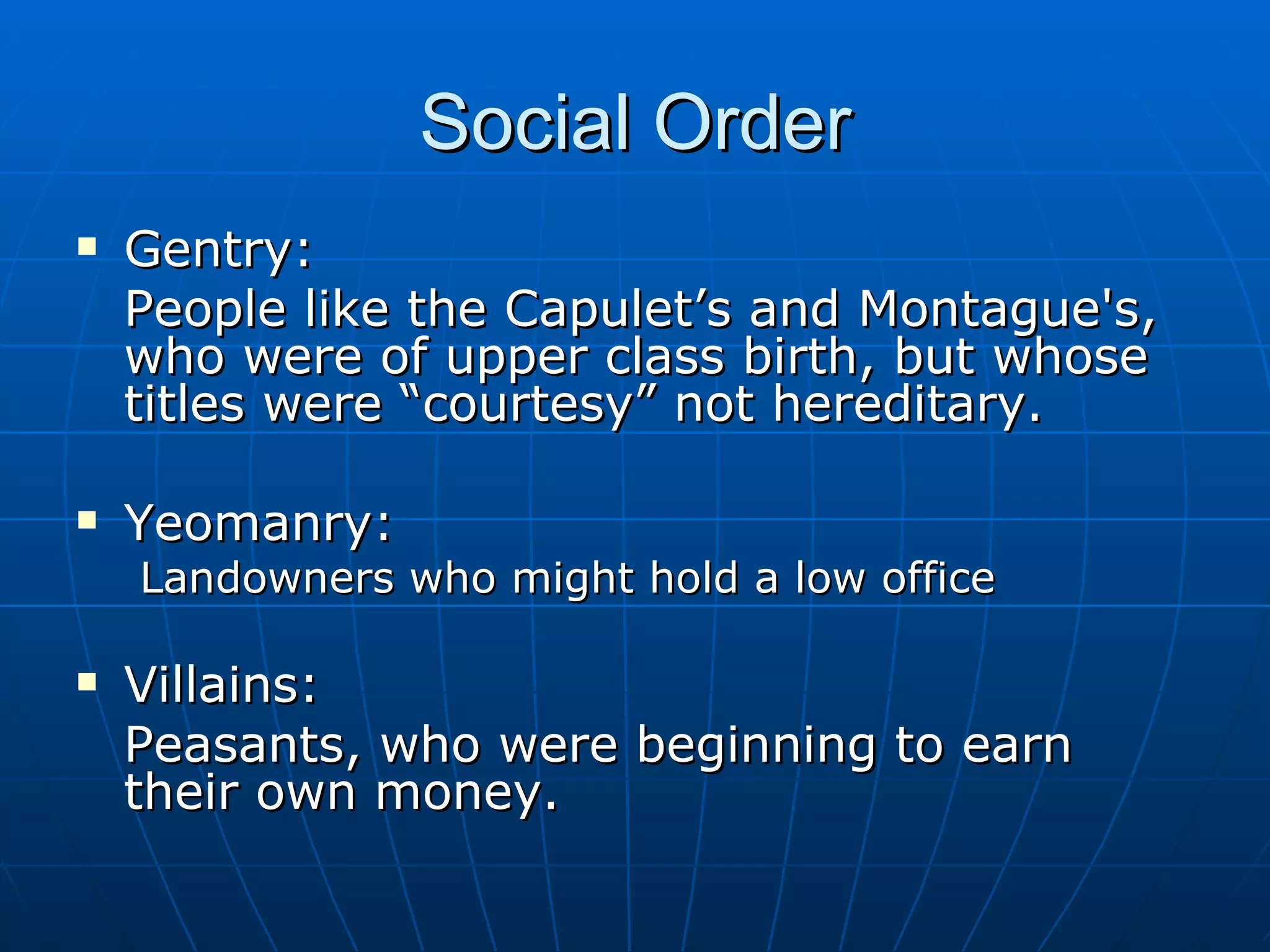 Social Order

Gentry:

People like the Capulet’s and Montague's, who were of upper class birth, but whose titles were “courtesy” not hereditary.

Yeomanry:

Landowners who might hold a low office

Villains:

Peasants, who were beginning to earn their own money.